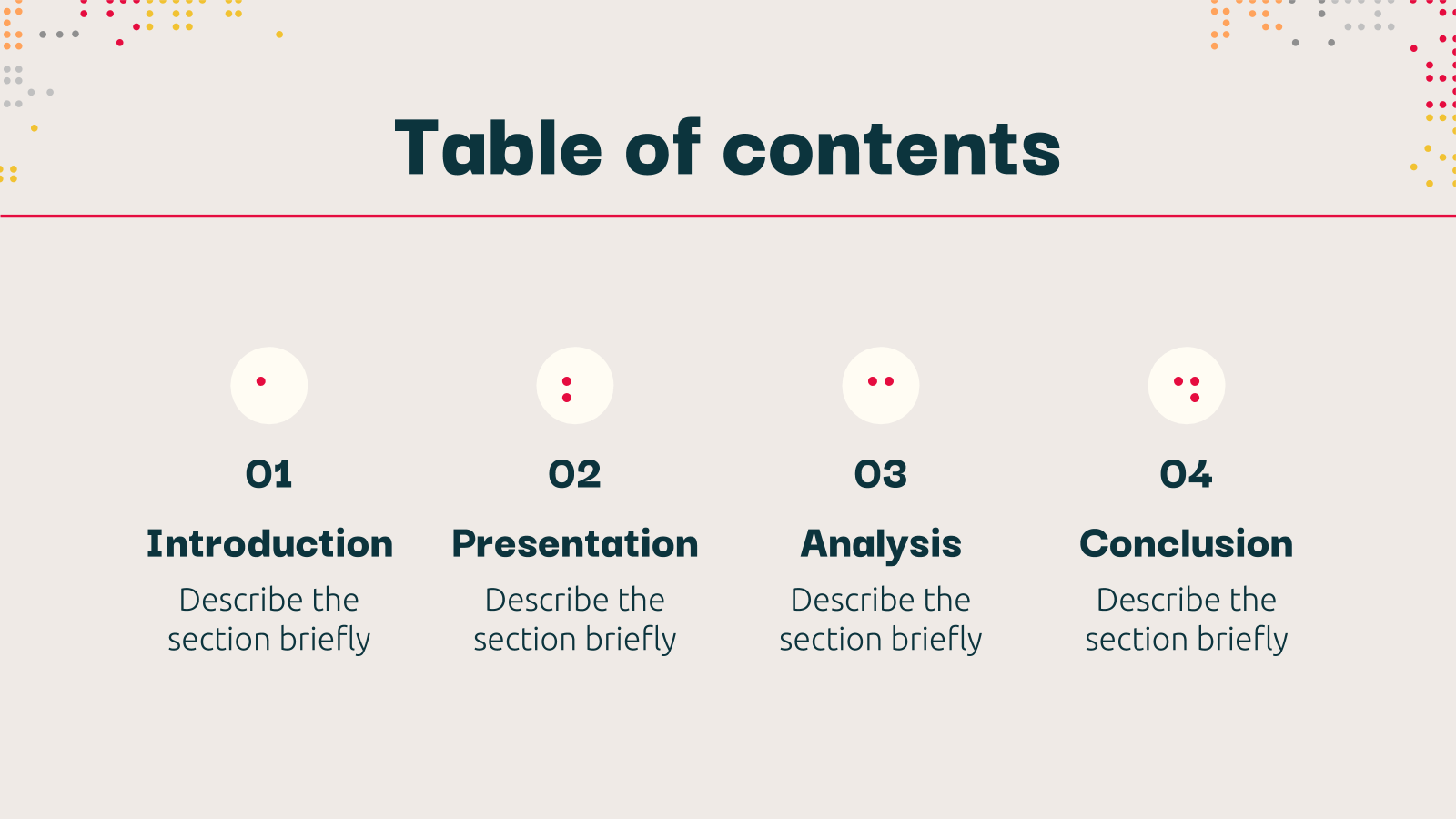 Table of contents

01
Introduction
Describe the section briefly

02
Presentation
Describe the section briefly

03
Analysis
Describe the section briefly

04
Conclusion
Describe the section briefly